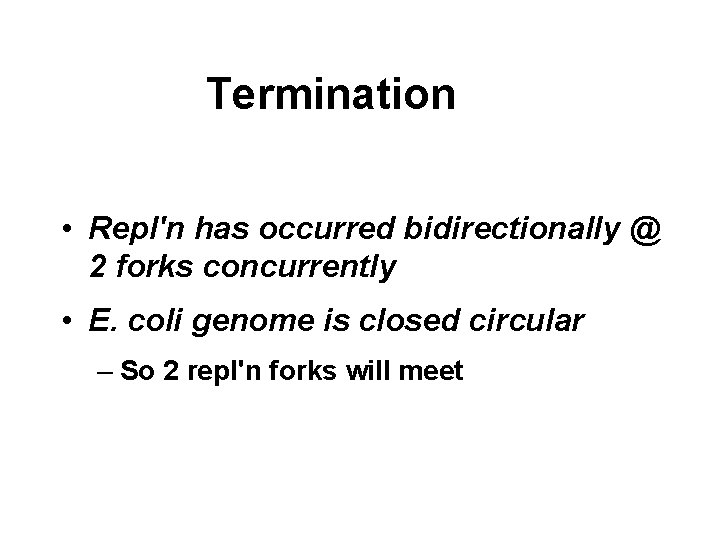 Termination

• Repl'n has occurred bidirectionally @ 2 forks concurrently

• E. coli genome is closed circular

– So 2 repl'n forks will meet